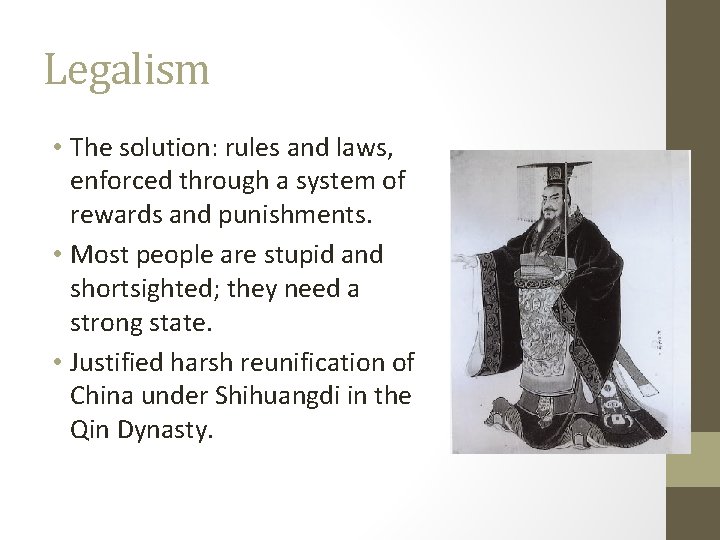 Legalism

• The solution: rules and laws, enforced through a system of rewards and punishments.
• Most people are stupid and shortsighted; they need a strong state.
• Justified harsh reunification of China under Shihuangdi in the Qin Dynasty.